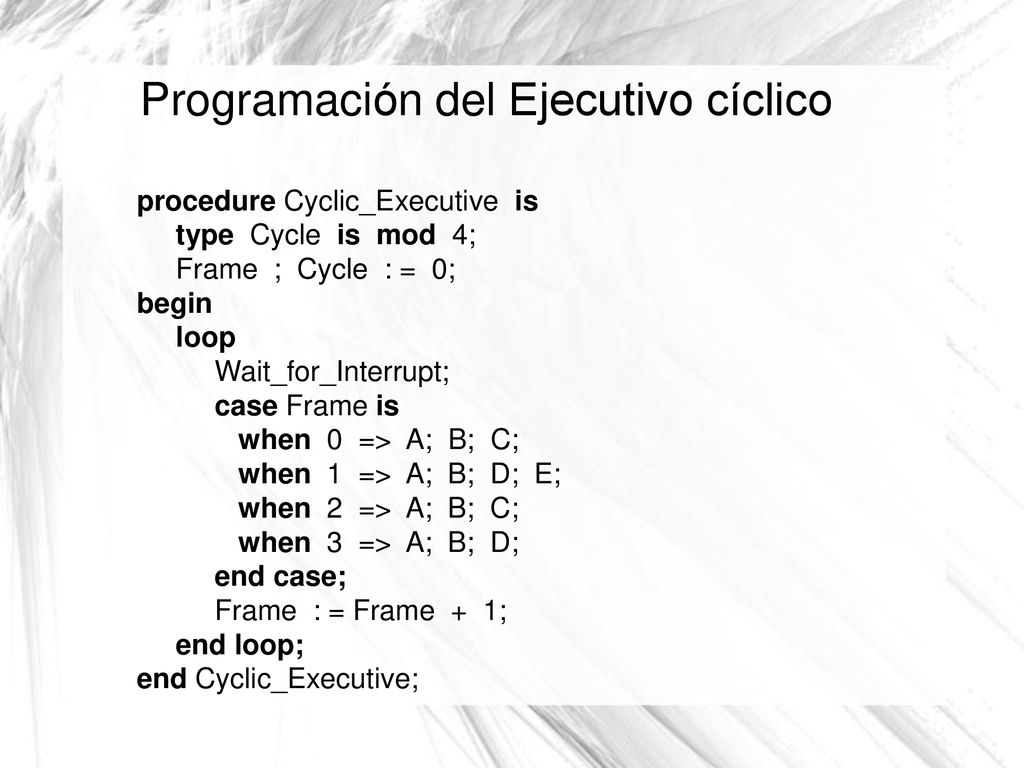 Programación del Ejecutivo cíclico

procedure Cyclic_Executive is
type Cycle is mod 4;
Frame ; Cycle : = 0;
begin
loop
Wait_for_Interrupt;
case Frame is
when 0 => A; B; C;
when 1 => A; B; D; E;
when 2 => A; B; C;
when 3 => A; B; D;
end case;
Frame : = Frame + 1;
end loop;
end Cyclic_Executive;